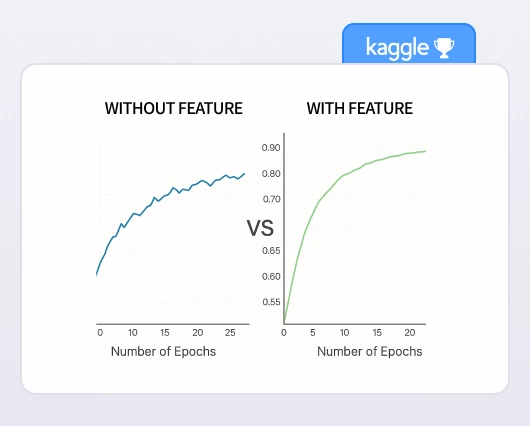 kaggle

WITHOUT FEATURE

0 10 15 20 25

Number of Epochs

VS

WITH FEATURE

0.90
0.80
0.70
0.65
0.60
0.55

0 5 10 15 20

Number of Epochs